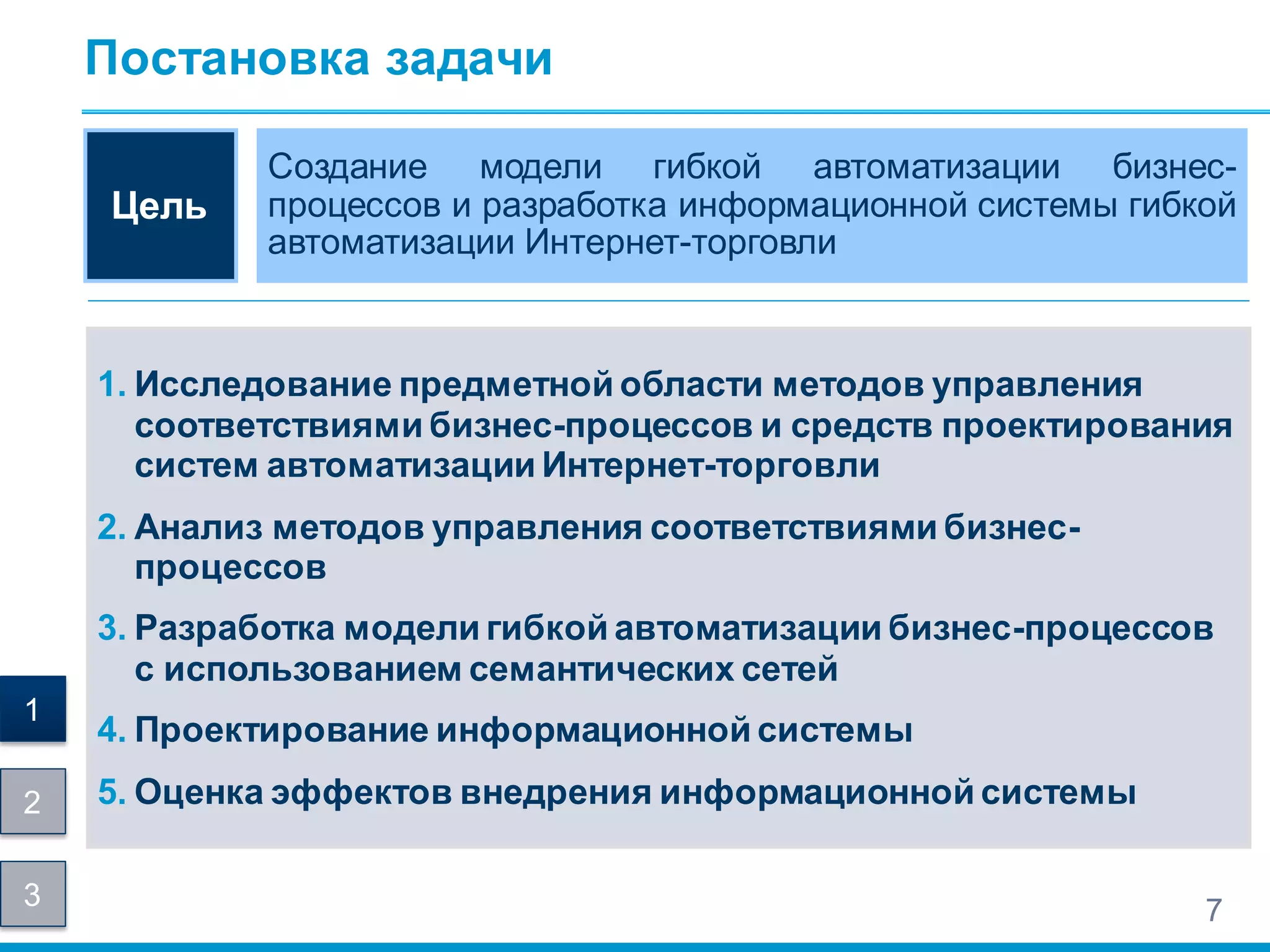 Постановка задачи

Цель

Создание модели гибкой автоматизации бизнес-процессов и разработка информационной системы гибкой автоматизации Интернет-торговли

1. Исследование предметной области методов управления соответствиями бизнес-процессов и средств проектирования систем автоматизации Интернет-торговли

2. Анализ методов управления соответствиями бизнес-процессов

3. Разработка модели гибкой автоматизации бизнес-процессов с использованием семантических сетей

4. Проектирование информационной системы

5. Оценка эффектов внедрения информационной системы

1

2

3

7